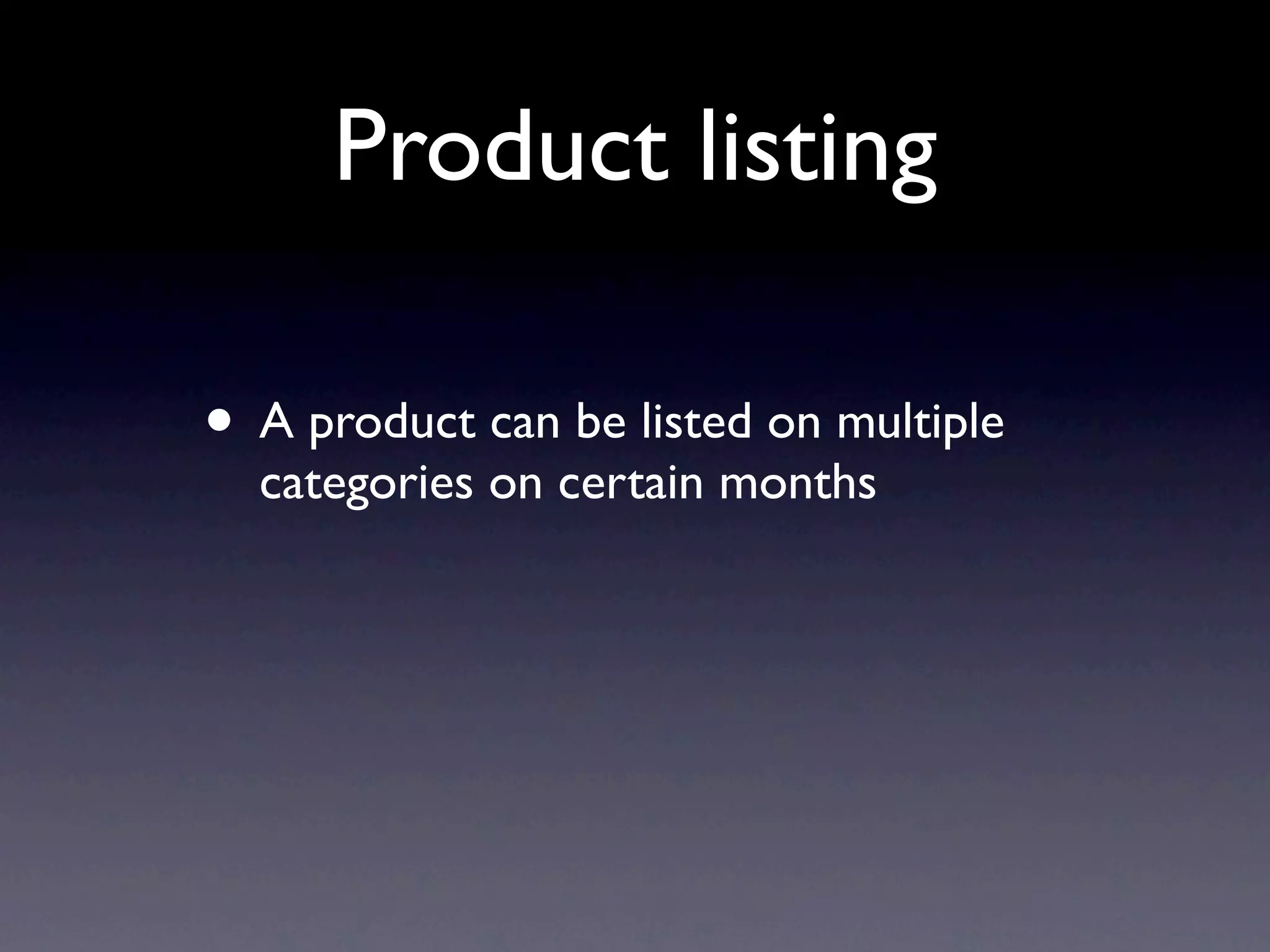 Product listing

• A product can be listed on multiple categories on certain months